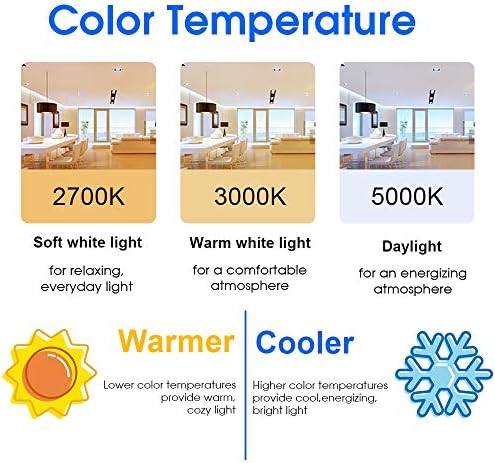 Color Temperature

2700K

Soft white light

for relaxing, everyday light

3000K

Warm white light

for a comfortable atmosphere

5000K

Daylight

for an energizing atmosphere

Warmer

Lower color temperatures provide warm, cozy light

Cooler

Higher color temperatures provide cool,energizing, bright light